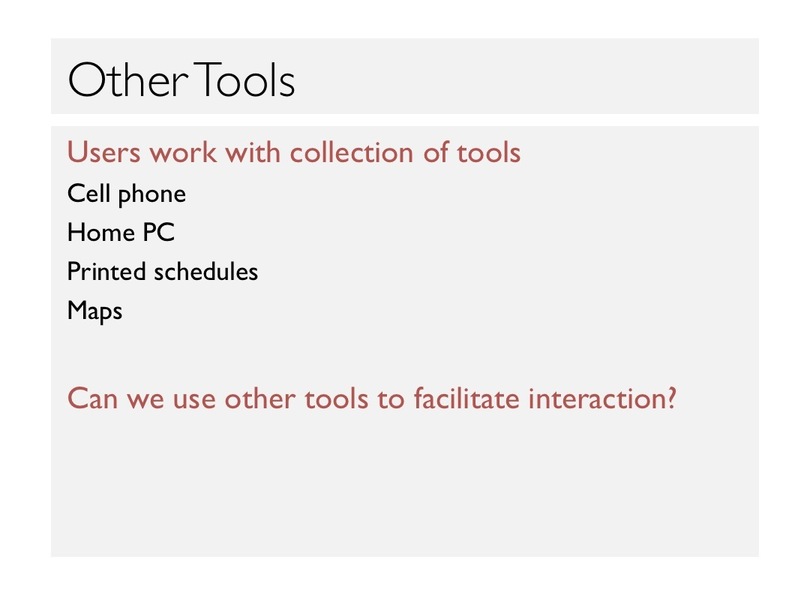 Other Tools

Users work with collection of tools

Cell phone

Home PC

Printed schedules

Maps

Can we use other tools to facilitate interaction?